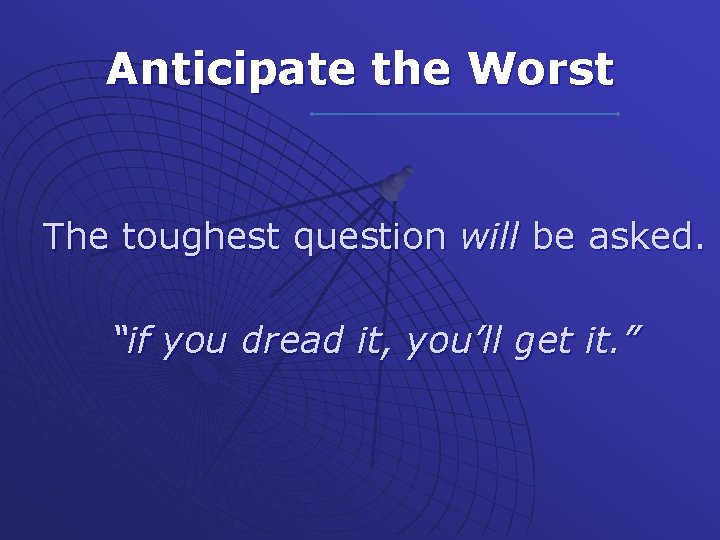 Anticipate the Worst

The toughest question will be asked.

“if you dread it, you’ll get it.”